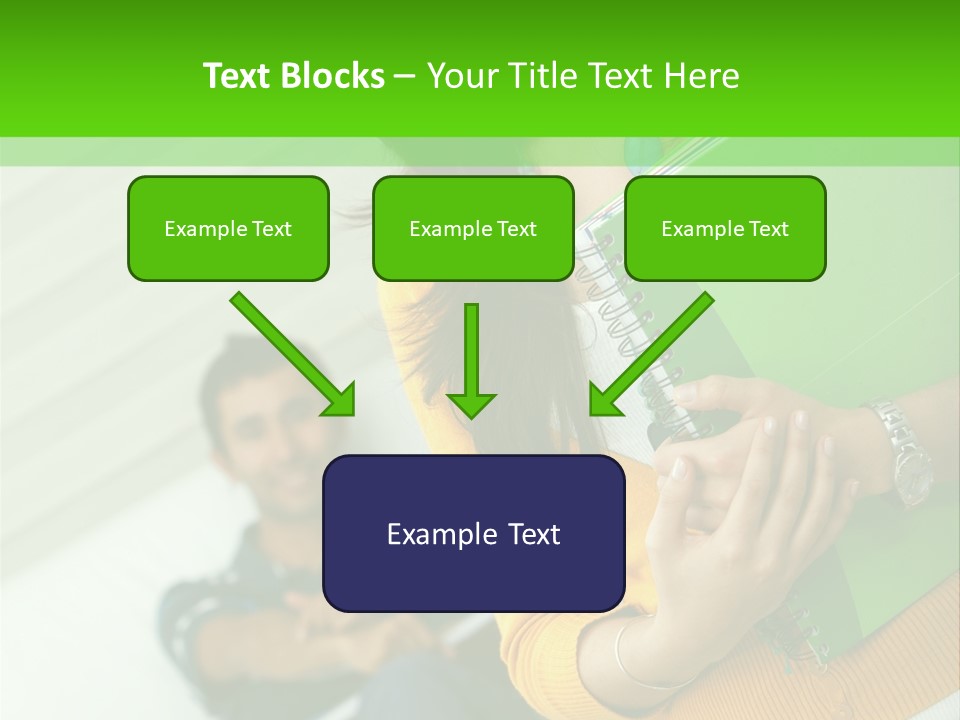 Text Blocks – Your Title Text Here

Example Text

Example Text

Example Text

Example Text